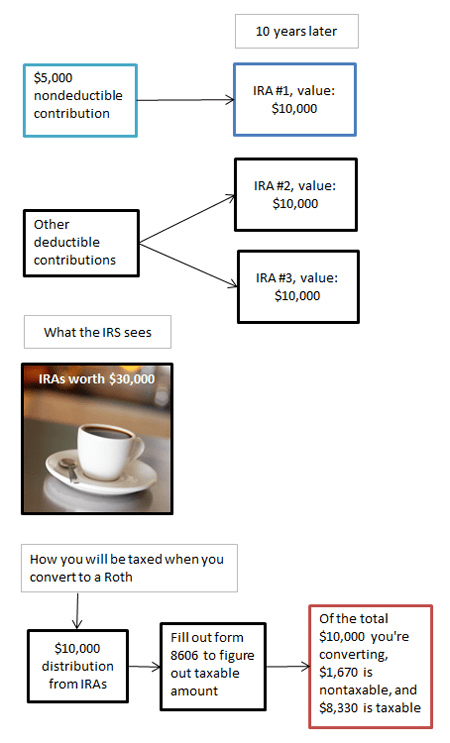 10 years later

\$5,000 nondeductible contribution

IRA #1, value: \$10,000

Other deductible contributions

IRA #2, value: \$10,000

IRA #3, value: \$10,000

What the IRS sees

IRAs worth \$30,000

How you will be taxed when you convert to a Roth

\$10,000 distribution from IRAs

Fill out form 8606 to figure out taxable amount

Of the total \$10,000 you're converting, \$1,670 is nontaxable, and \$8,330 is taxable